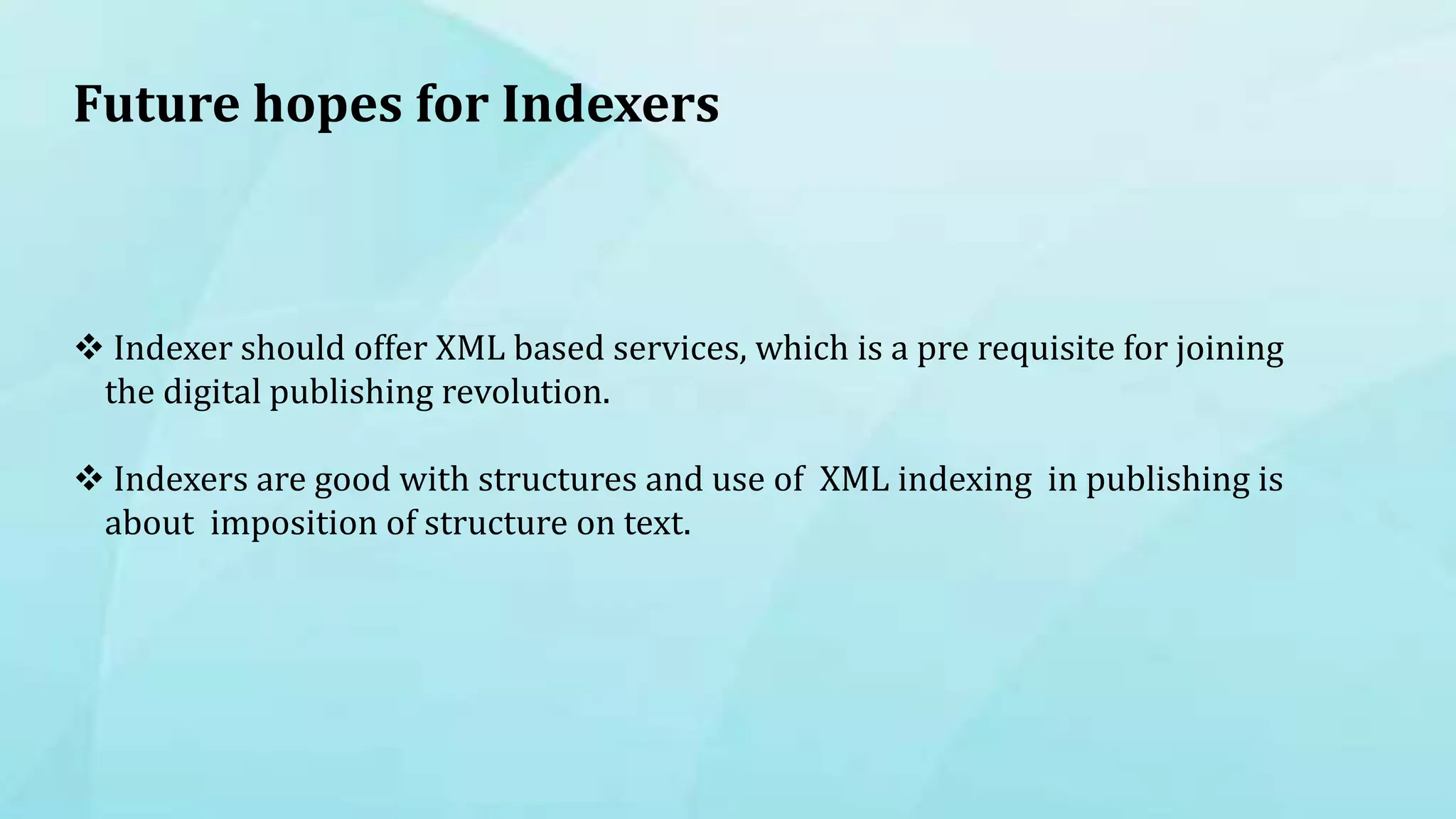 Future hopes for Indexers

❖ Indexer should offer XML based services, which is a pre requisite for joining the digital publishing revolution.

❖ Indexers are good with structures and use of XML indexing in publishing is about imposition of structure on text.